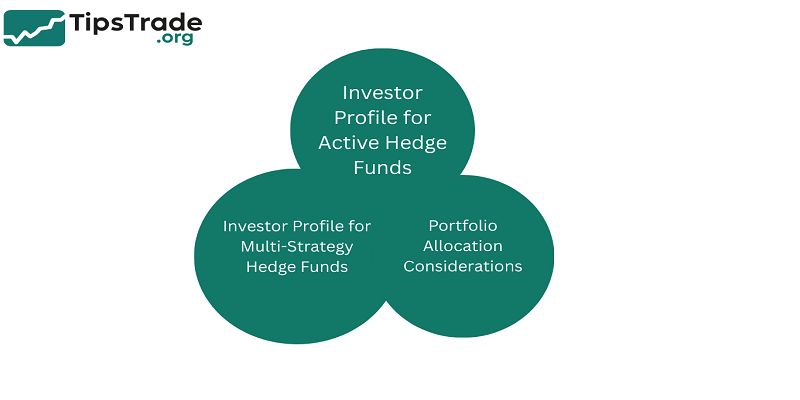 TipsTrade
.org

Investor Profile for Active Hedge Funds

Investor Profile for Multi-Strategy Hedge Funds

Portfolio Allocation Considerations